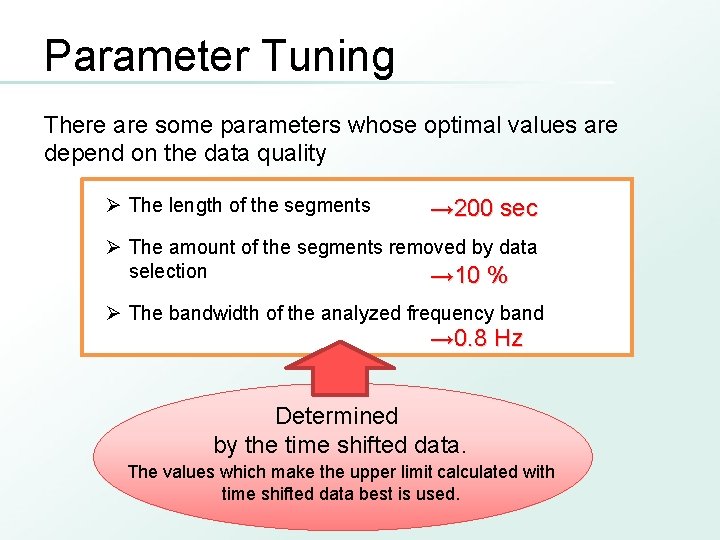 Parameter Tuning

There are some parameters whose optimal values are depend on the data quality

➢ The length of the segments →200 sec

➢ The amount of the segments removed by data selection →10 %

➢ The bandwidth of the analyzed frequency band →0.8 Hz

Determined by the time shifted data.

The values which make the upper limit calculated with time shifted data best is used.